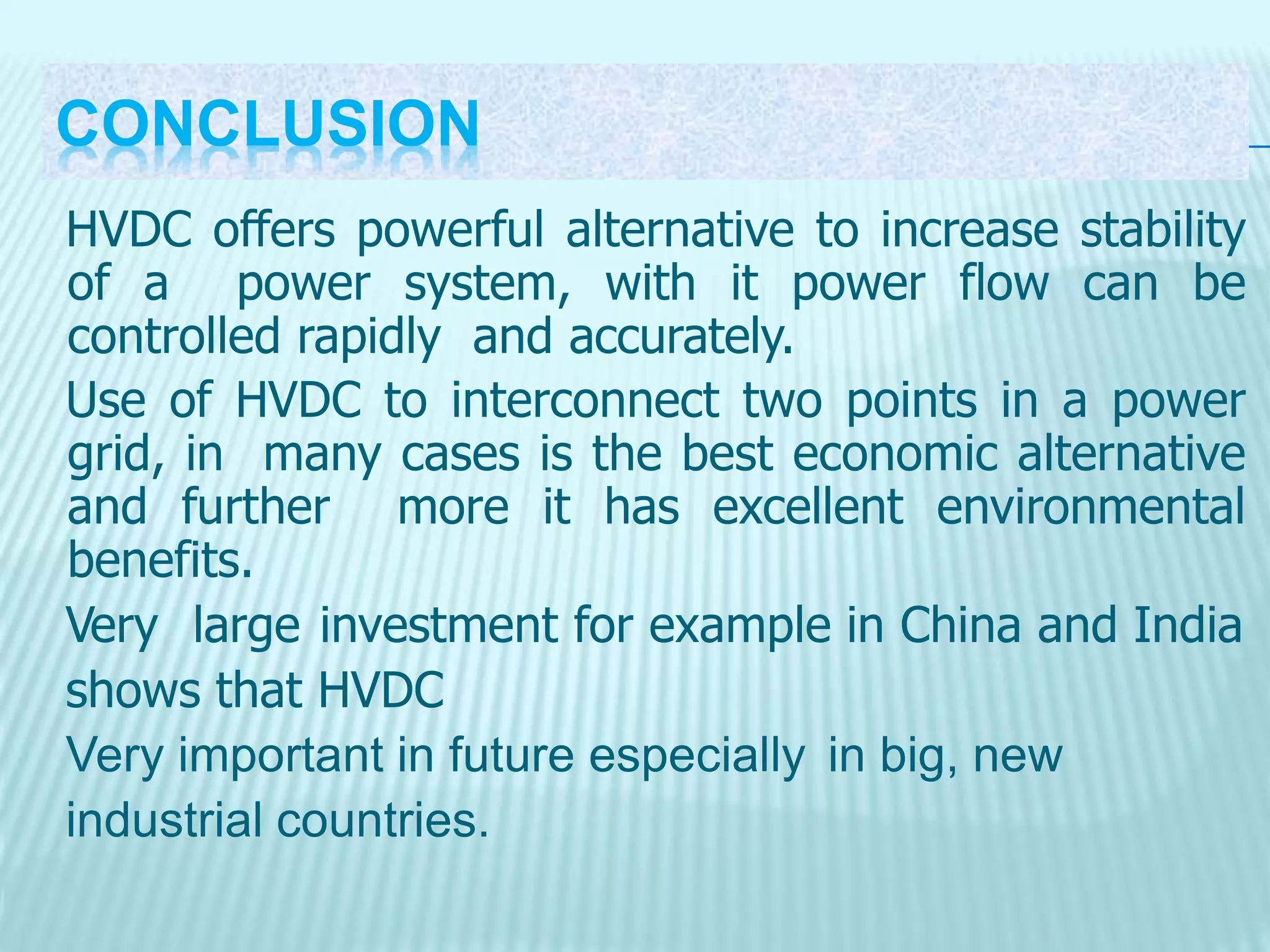 CONCLUSION

HVDC offers powerful alternative to increase stability of a power system, with it power flow can be controlled rapidly and accurately.

Use of HVDC to interconnect two points in a power grid, in many cases is the best economic alternative and further more it has excellent environmental benefits.

Very large investment for example in China and India shows that HVDC

Very important in future especially in big, new industrial countries.